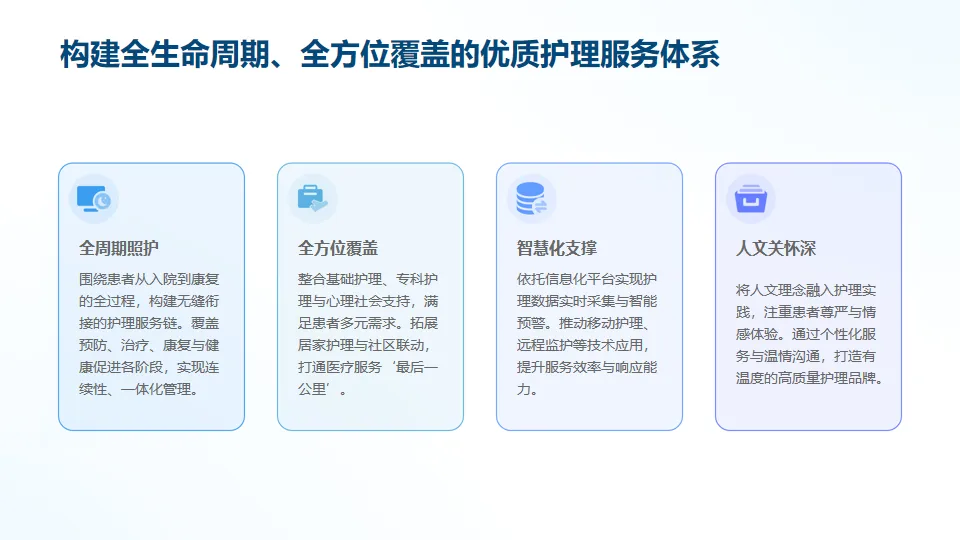 构建全生命周期、全方位覆盖的优质护理服务体系

全周期照护

围绕患者从入院到康复的全过程，构建无缝衔接的护理服务链。覆盖预防、治疗、康复与健康促进各阶段，实现连续性、一体化管理。

全方位覆盖

整合基础护理、专科护理与心理社会支持，满足患者多元需求。拓展居家护理与社区联动，打通医疗服务‘最后一公里’。

智慧化支撑

依托信息化平台实现护理数据实时采集与智能预警。推动移动护理、远程监护等技术应用，提升服务效率与响应能力。

人文关怀深

将人文理念融入护理实践，注重患者尊严与情感体验。通过个性化服务与温情沟通，打造有温度的高质量护理品牌。